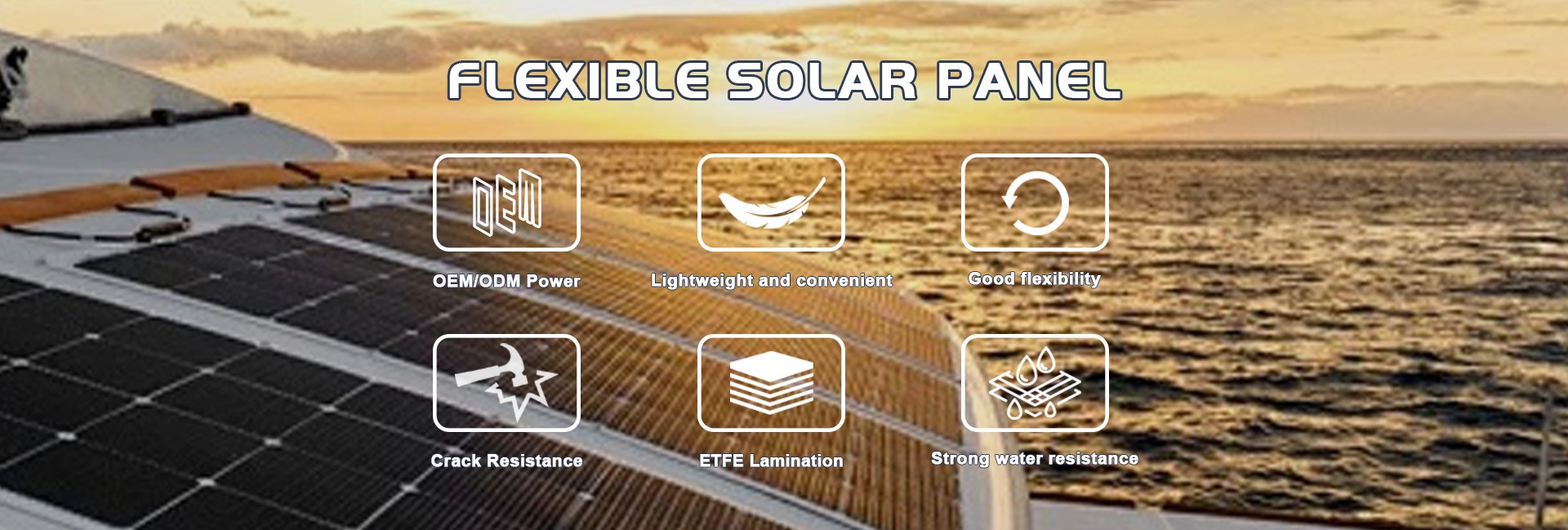 FLEXIBLE SOLAR PANEL

OEM

OEM/ODM Power

Lightweight and convenient

Good flexibility

Crack Resistance

ETFE Lamination

Strong water resistance